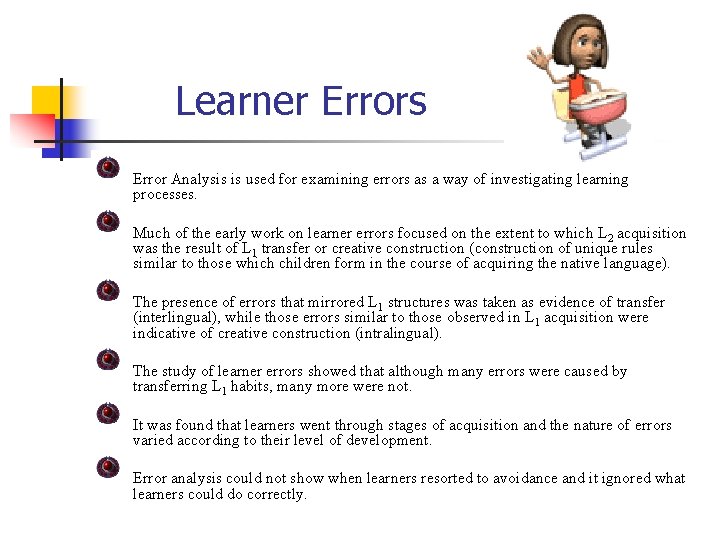 Learner Errors

Error Analysis is used for examining errors as a way of investigating learning processes.

Much of the early work on learner errors focused on the extent to which $L_2$ acquisition was the result of $L_1$ transfer or creative construction (construction of unique rules similar to those which children form in the course of acquiring the native language).

The presence of errors that mirrored $L_1$ structures was taken as evidence of transfer (interlingual), while those errors similar to those observed in $L_1$ acquisition were indicative of creative construction (intralingual).

The study of learner errors showed that although many errors were caused by transferring $L_1$ habits, many more were not.

It was found that learners went through stages of acquisition and the nature of errors varied according to their level of development.

Error analysis could not show when learners resorted to avoidance and it ignored what learners could do correctly.